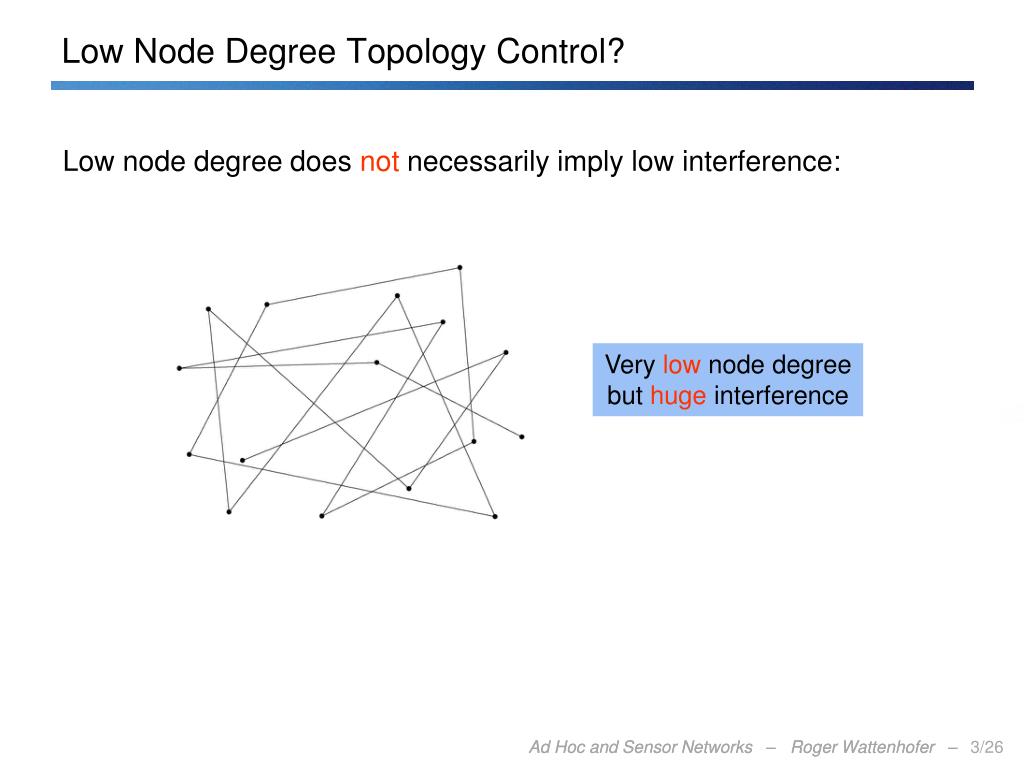 Low Node Degree Topology Control?

Low node degree does not necessarily imply low interference:

Very low node degree but huge interference

Ad Hoc and Sensor Networks – Roger Wattenhofer – 3/26